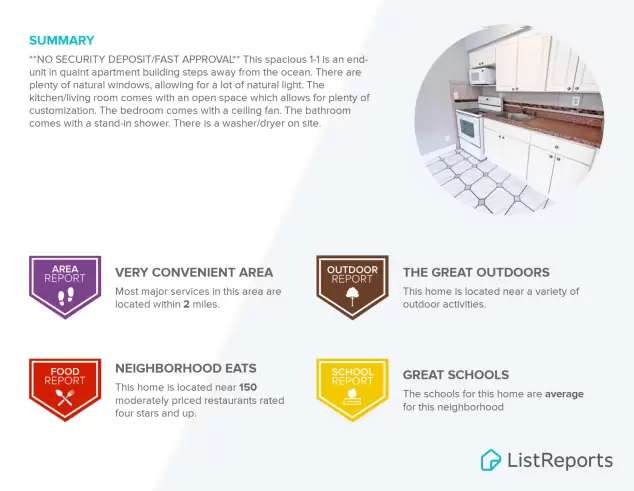 SUMMARY

**NO SECURITY DEPOSIT/FAST APPROVAL** This spacious 1-1 is an end-unit in quaint apartment building steps away from the ocean. There are plenty of natural windows, allowing for a lot of natural light. The kitchen/living room comes with an open space which allows for plenty of customization. The bedroom comes with a ceiling fan. The bathroom comes with a stand-in shower. There is a washer/dryer on site.

AREA REPORT

VERY CONVENIENT AREA

Most major services in this area are located within 2 miles.

OUTDOOR REPORT

THE GREAT OUTDOORS

This home is located near a variety of outdoor activities.

FOOD REPORT

NEIGHBORHOOD EATS

This home is located near 150 moderately priced restaurants rated four stars and up.

SCHOOL REPORT

GREAT SCHOOLS

The schools for this home are average for this neighborhood

ListReports